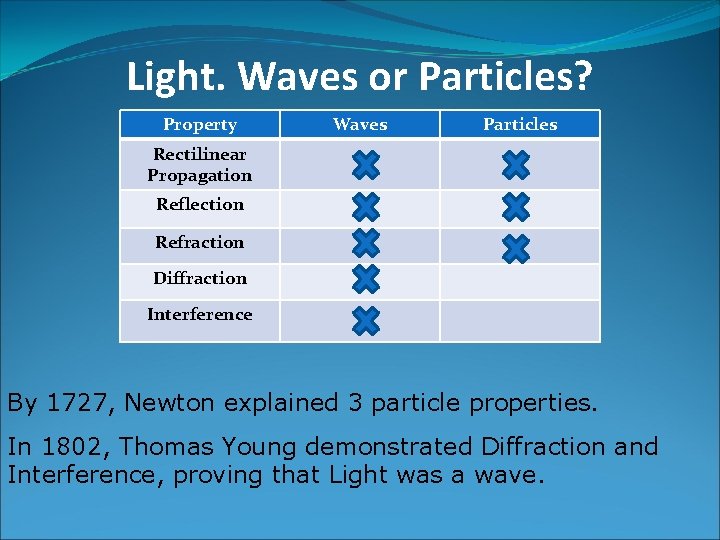 Light. Waves or Particles?

| Property | Waves | Particles |
|---|---|---|
| Rectilinear Propagation | ✖ | ✖ |
| Reflection | ✖ | ✖ |
| Refraction | ✖ | ✖ |
| Diffraction | ✖ | |
| Interference | ✖ | |

By 1727, Newton explained 3 particle properties.

In 1802, Thomas Young demonstrated Diffraction and Interference, proving that Light was a wave.